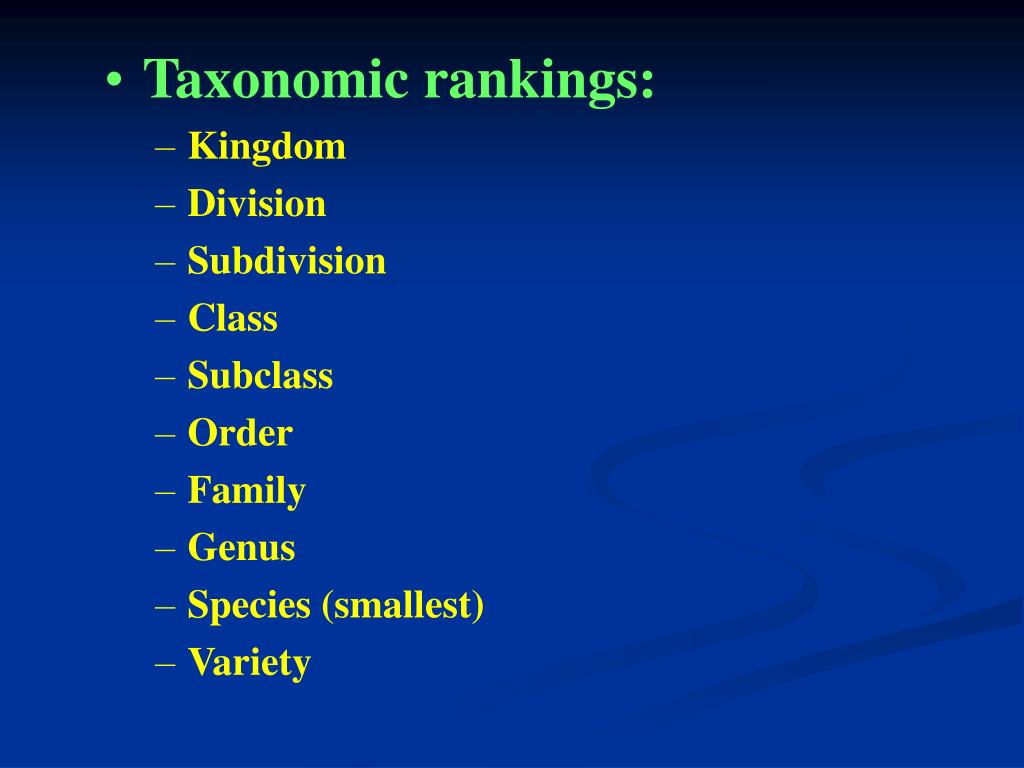 • Taxonomic rankings:
– Kingdom
– Division
– Subdivision
– Class
– Subclass
– Order
– Family
– Genus
– Species (smallest)
– Variety